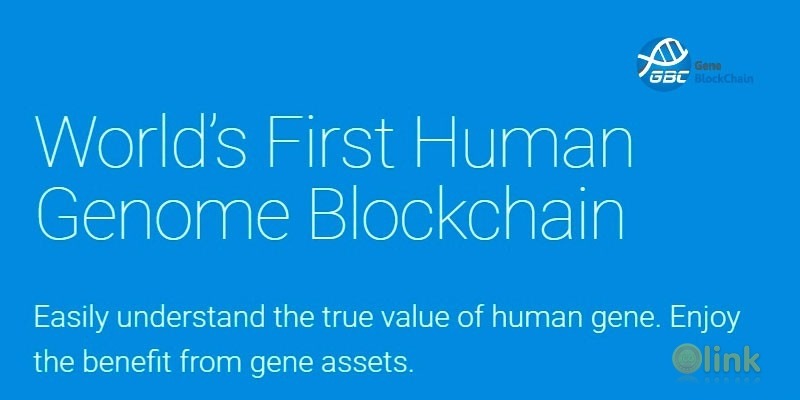 GBC Gene BlockChain

World's First Human Genome Blockchain

Easily understand the true value of human gene. Enjoy the benefit from gene assets.

link